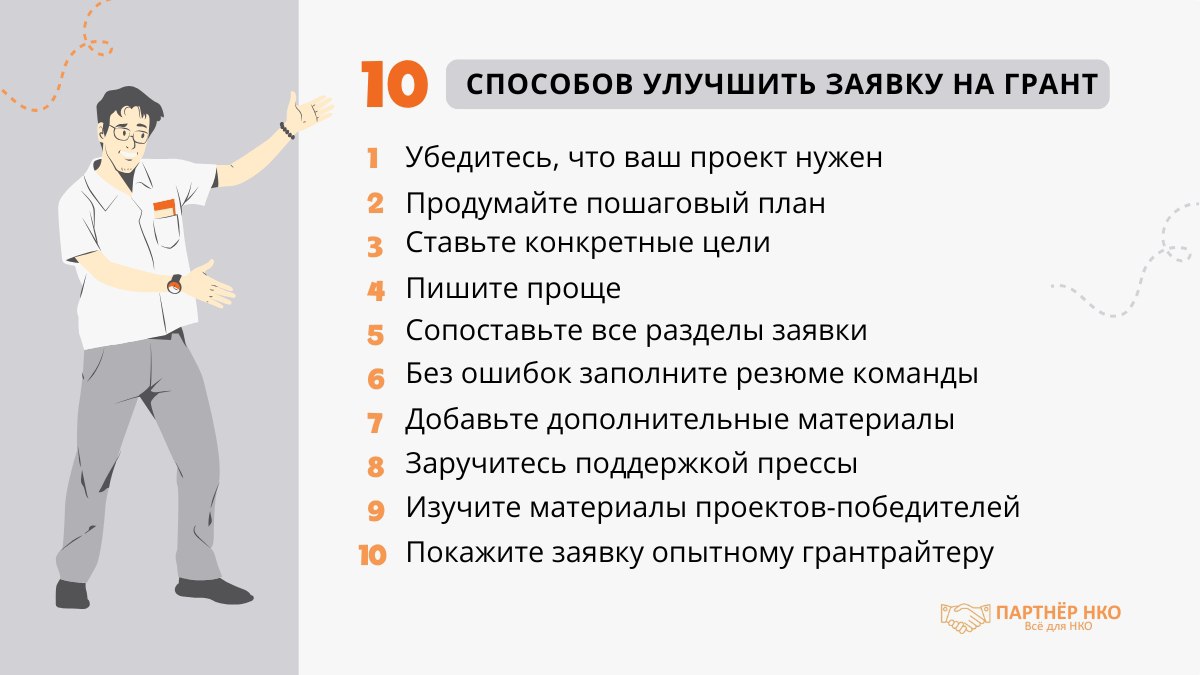 10 СПОСОБОВ УЛУЧШИТЬ ЗАЯВКУ НА ГРАНТ

1 Убедитесь, что ваш проект нужен
2 Продумайте пошаговый план
3 Ставьте конкретные цели
4 Пишите проще
5 Сопоставьте все разделы заявки
6 Без ошибок заполните резюме команды
7 Добавьте дополнительные материалы
8 Заручитесь поддержкой прессы
9 Изучите материалы проектов-победителей
10 Покажите заявку опытному грантрайтеру

ПАРТНЁР НКО
Всё для НКО